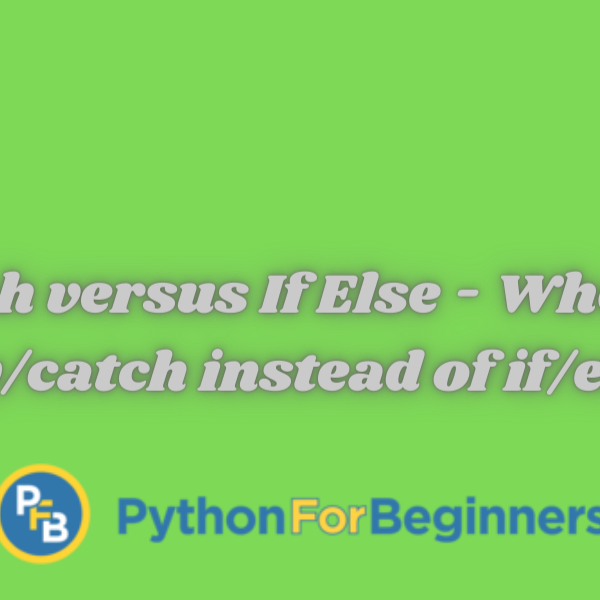 h versus If Else - Wh
/catch instead of if/e

PFB

PythonForBeginners